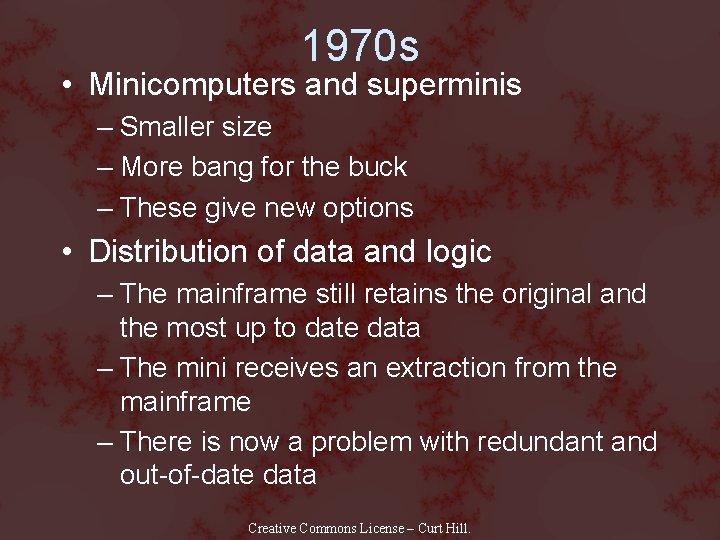 1970s

• Minicomputers and superminis
– Smaller size
– More bang for the buck
– These give new options

• Distribution of data and logic
– The mainframe still retains the original and the most up to date data
– The mini receives an extraction from the mainframe
– There is now a problem with redundant and out-of-date data

Creative Commons License – Curt Hill.